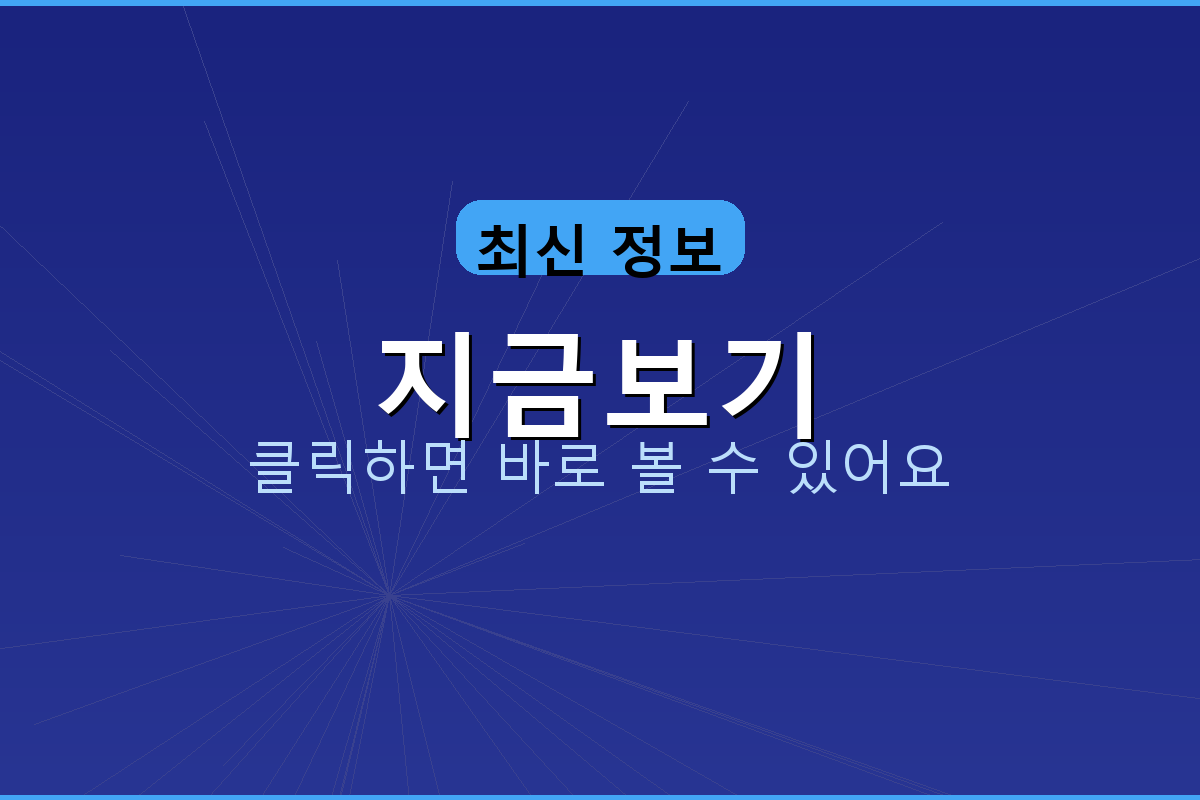 최신 정보

지금보기

클릭하면 바로 볼 수 있어요